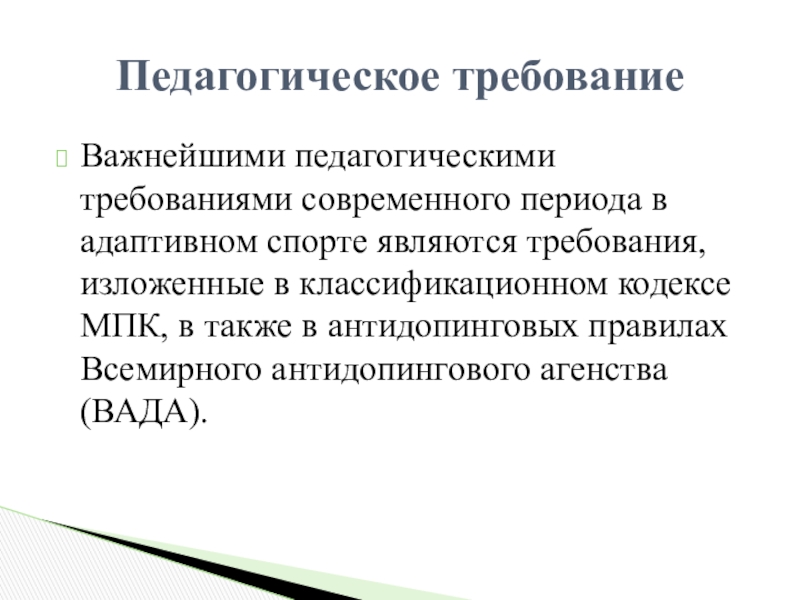 Педагогическое требование

Важнейшими педагогическими требованиями современного периода в адаптивном спорте являются требования, изложенные в классификационном кодексе МПК, в также в антидопинговых правилах Всемирного антидопингового агенства (ВАДА).